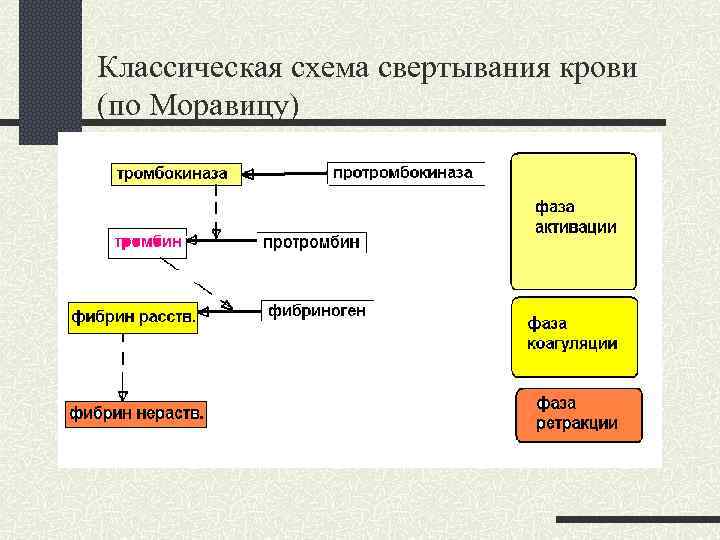 Классическая схема свертывания крови (по Моравицу)

тромбокиназа

протромбокиназа

тромбин

протромбин

фибрин расств.

фибриноген

фибрин нераств.

фаза активации

фаза коагуляции

фаза ретракции